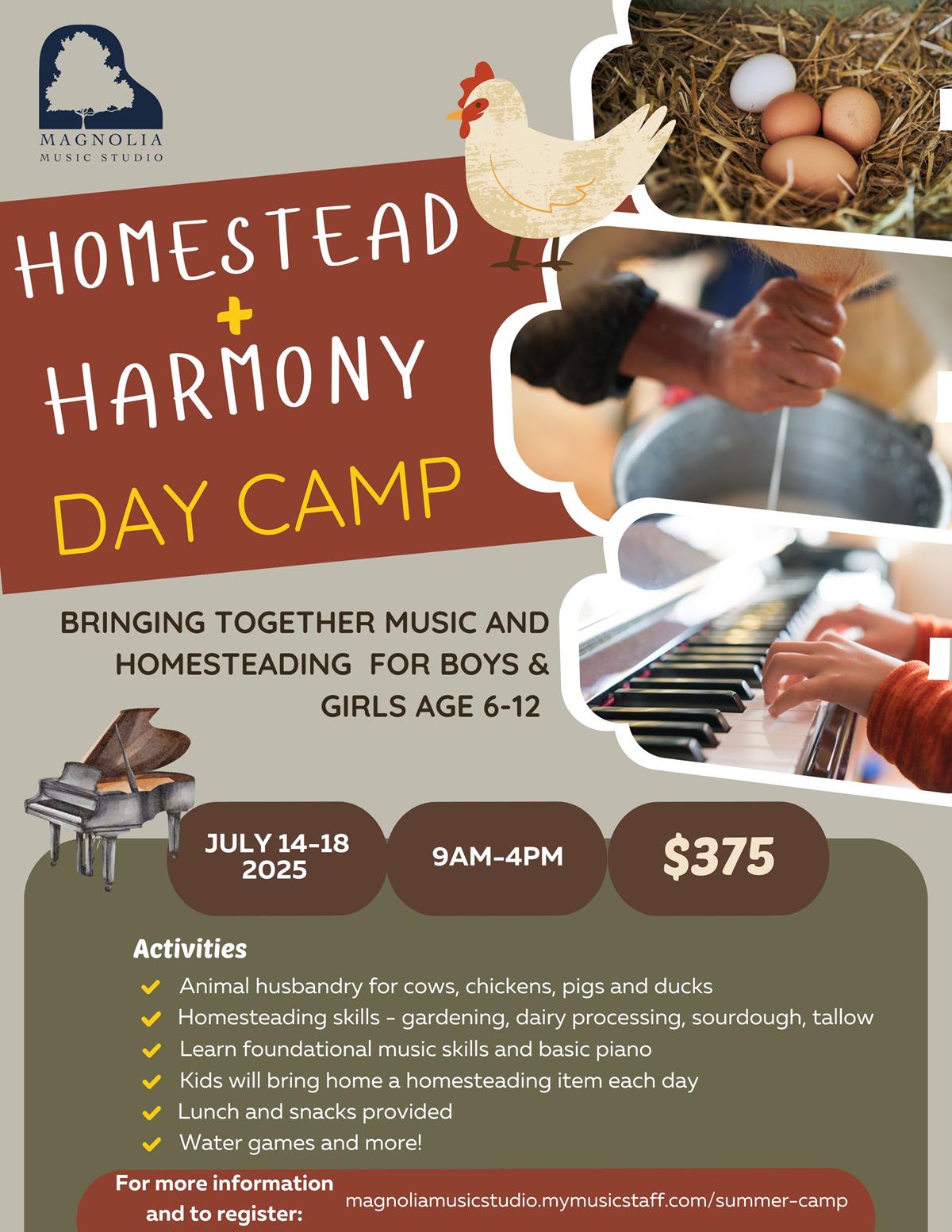 MAGNOLIA
MUSIC STUDIO

HOMESTEAD
+
HARMONY
DAY CAMP

BRINGING TOGETHER MUSIC AND HOMESTEADING FOR BOYS & GIRLS AGE 6-12

JULY 14-18 2025

9AM-4PM

$375

Activities

Animal husbandry for cows, chickens, pigs and ducks
Homesteading skills - gardening, dairy processing, sourdough, tallow
Learn foundational music skills and basic piano
Kids will bring home a homesteading item each day
Lunch and snacks provided
Water games and more!

For more information and to register:
magnoliamusicstudio.mymusicstaff.com/summer-camp